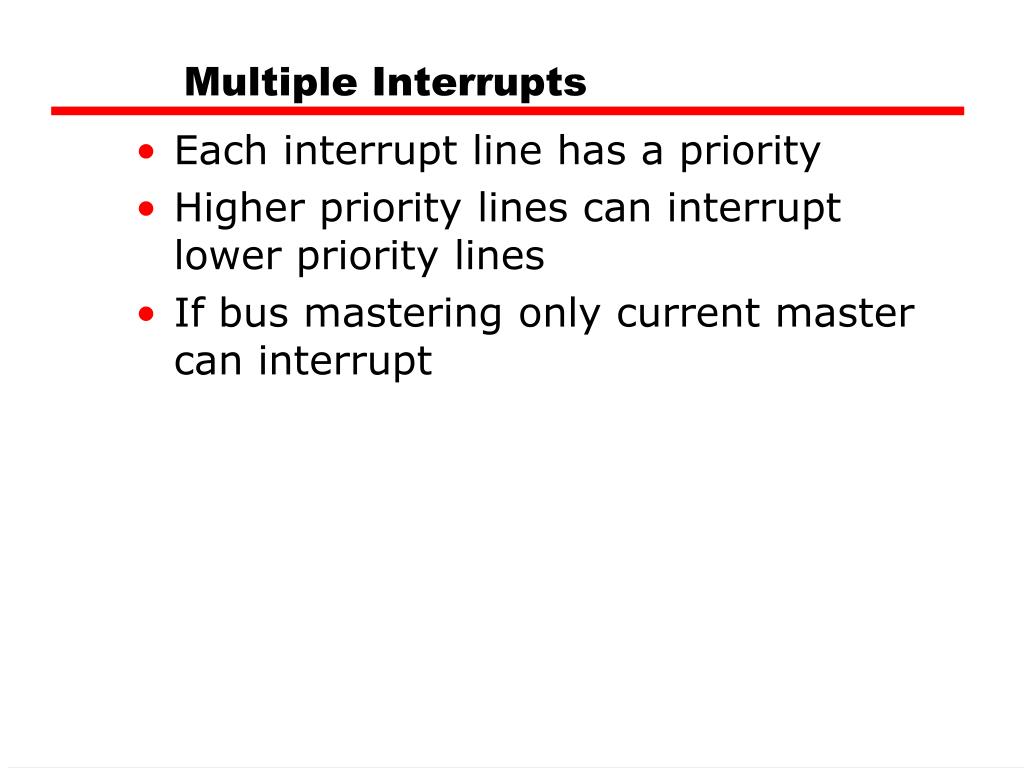 Multiple Interrupts

• Each interrupt line has a priority
• Higher priority lines can interrupt lower priority lines
• If bus mastering only current master can interrupt